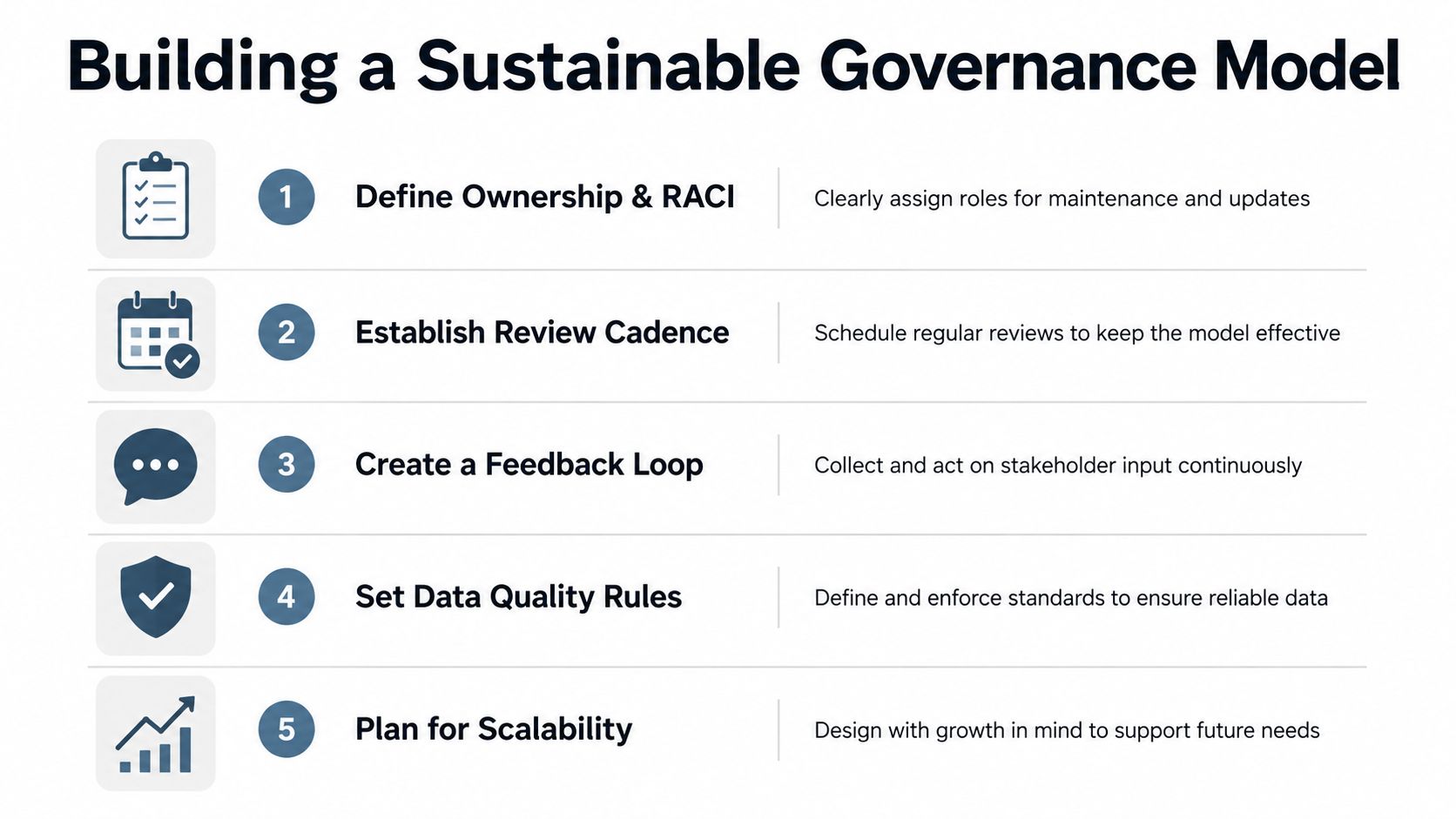 Building a Sustainable Governance Model

1 Define Ownership & RACI
Clearly assign roles for maintenance and updates

2 Establish Review Cadence
Schedule regular reviews to keep the model effective

3 Create a Feedback Loop
Collect and act on stakeholder input continuously

4 Set Data Quality Rules
Define and enforce standards to ensure reliable data

5 Plan for Scalability
Design with growth in mind to support future needs